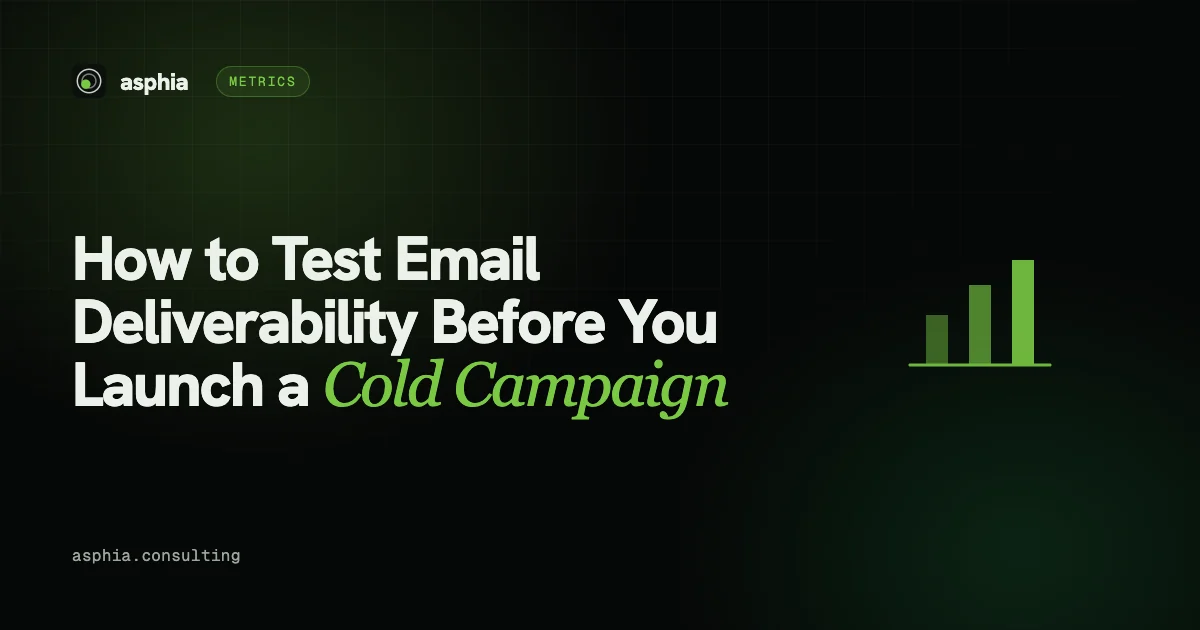 asphia METRICS

How to Test Email Deliverability Before You Launch a Cold Campaign

asphia.consulting